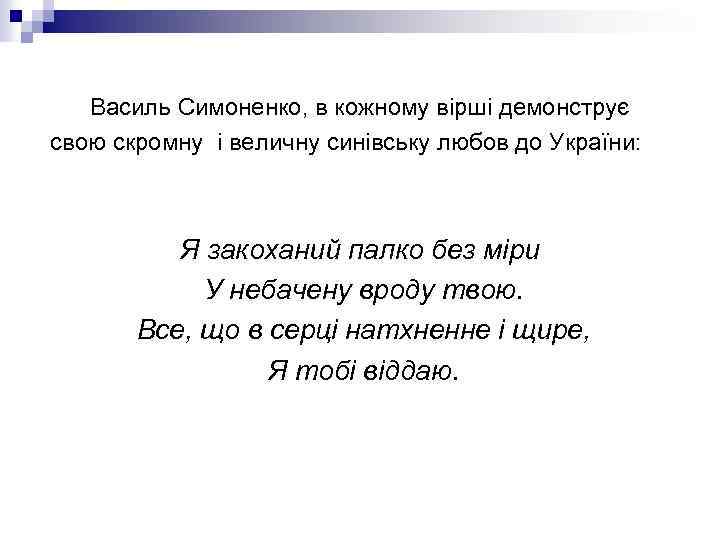 Василь Симоненко, в кожному вірші демонструє свою скромну і величну синівську любов до України:

Я закоханий палко без міри
У небачену вроду твою.
Все, що в серці натхненне і щире,
Я тобі віддаю.